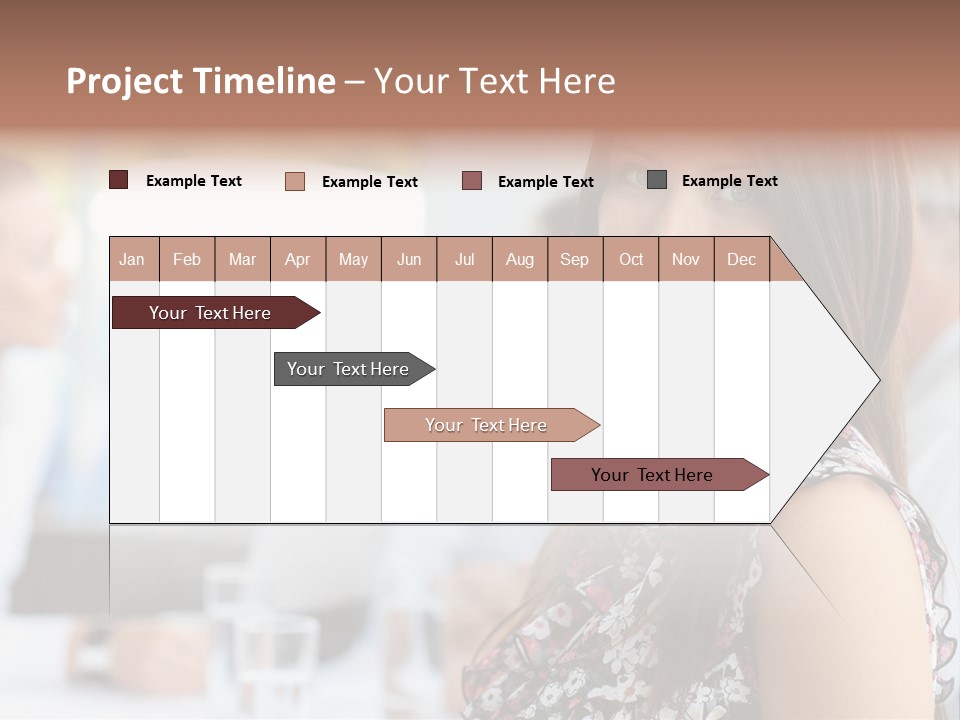 Project Timeline – Your Text Here

Example Text Example Text Example Text Example Text

| Jan | Feb | Mar | Apr | May | Jun | Jul | Aug | Sep | Oct | Nov | Dec |
|---|---|---|---|---|---|---|---|---|---|---|---|

Your Text Here

Your Text Here

Your Text Here

Your Text Here